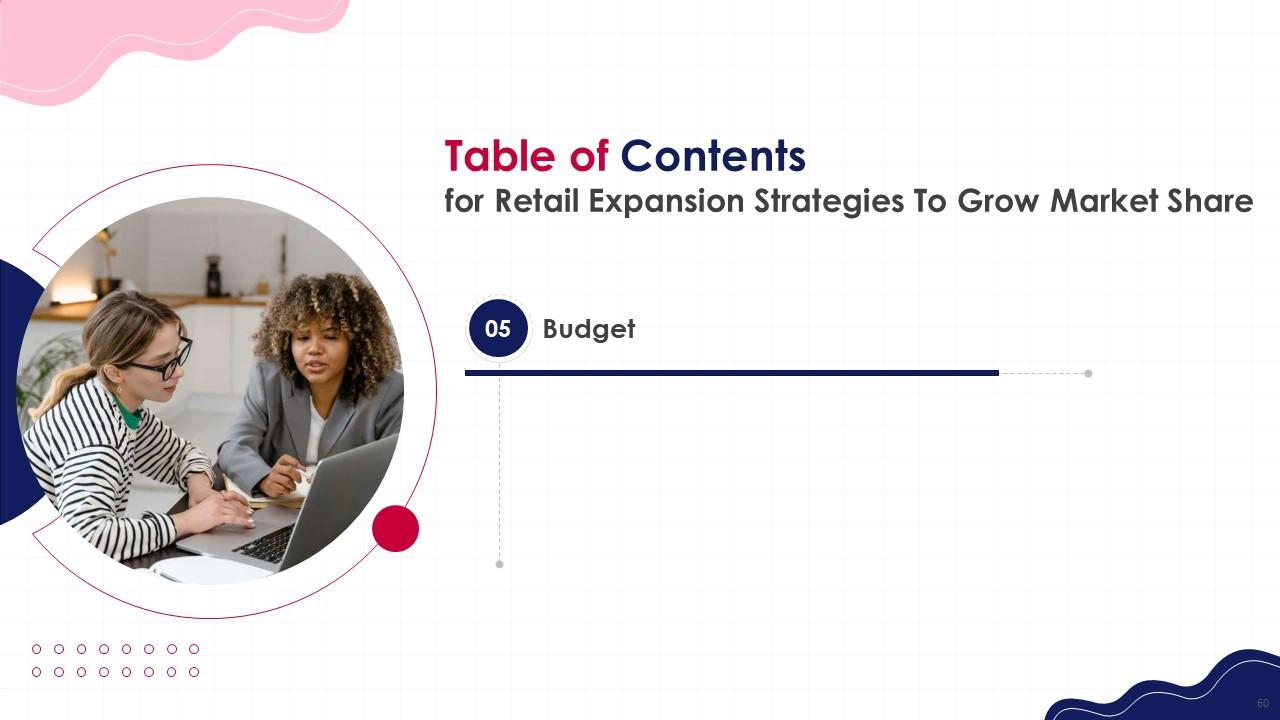 Table of Contents
for Retail Expansion Strategies To Grow Market Share

05 Budget

60